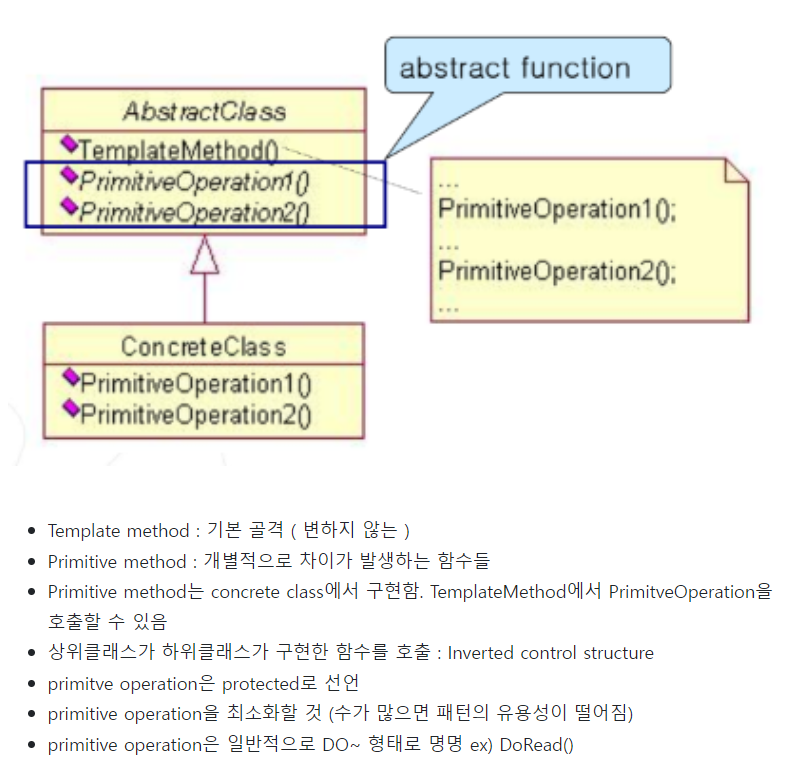 abstract function

AbstractClass

TemplateMethod()
PrimitiveOperation1()
PrimitiveOperation2()

...
PrimitiveOperation1();
...
PrimitiveOperation2();
...

ConcreteClass

PrimitiveOperation1()
PrimitiveOperation2()

- Template method : 기본 골격 ( 변하지 않는 )
- Primitive method : 개별적으로 차이가 발생하는 함수들
- Primitive method는 concrete class에서 구현함. TemplateMethod에서 PrimitveOperation을 호출할 수 있음
- 상위클래스가 하위클래스가 구현한 함수를 호출 : Inverted control structure
- primitve operation은 protected로 선언
- primitive operation을 최소화할 것 (수가 많으면 패턴의 유용성이 떨어짐)
- primitive operation은 일반적으로 DO~ 형태로 명명 ex) DoRead()